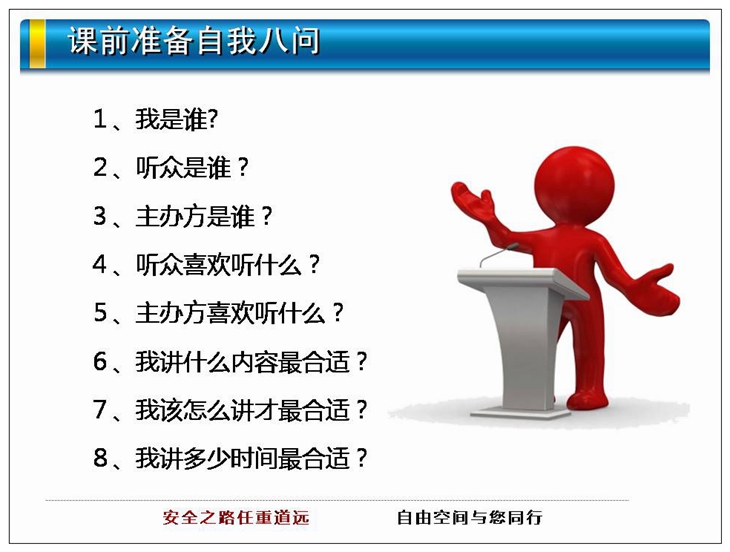 课前准备自我八问

1、我是谁?

2、听众是谁？

3、主办方是谁？

4、听众喜欢听什么？

5、主办方喜欢听什么？

6、我讲什么内容最合适？

7、我该怎么讲才最合适？

8、我讲多少时间最合适？

安全之路任重道远　　自由空间与您同行